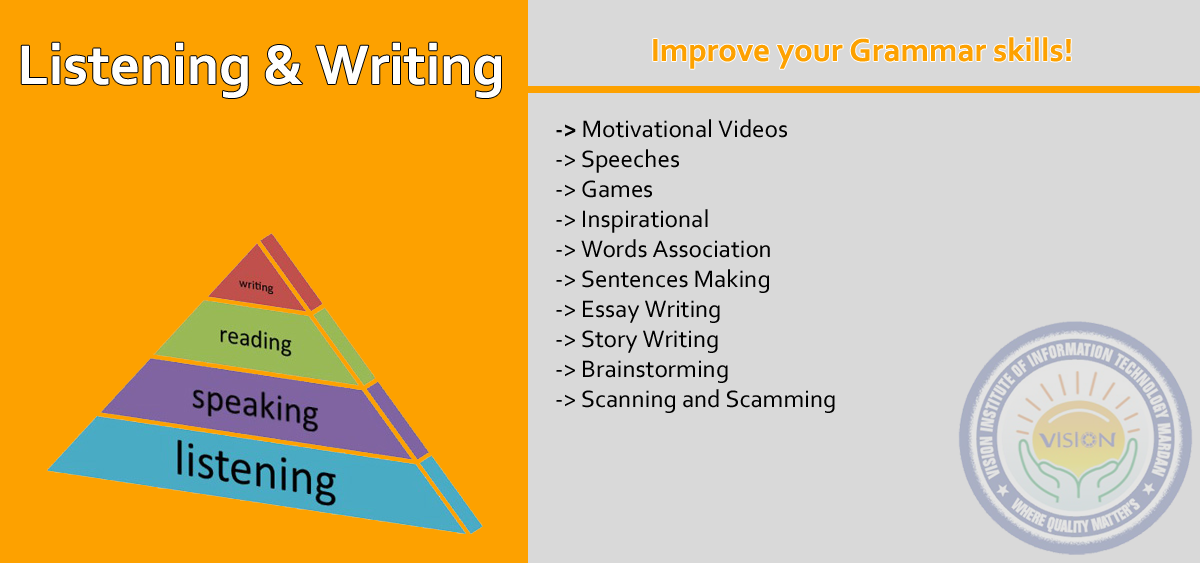 Listening & Writing

writing

reading

speaking

listening

Improve your Grammar skills!

-> Motivational Videos
-> Speeches
-> Games
-> Inspirational
-> Words Association
-> Sentences Making
-> Essay Writing
-> Story Writing
-> Brainstorming
-> Scanning and Scamming

VISION INSTITUTE OF INFORMATION TECHNOLOGY MARDAN
VISION
WHERE QUALITY MATTER'S